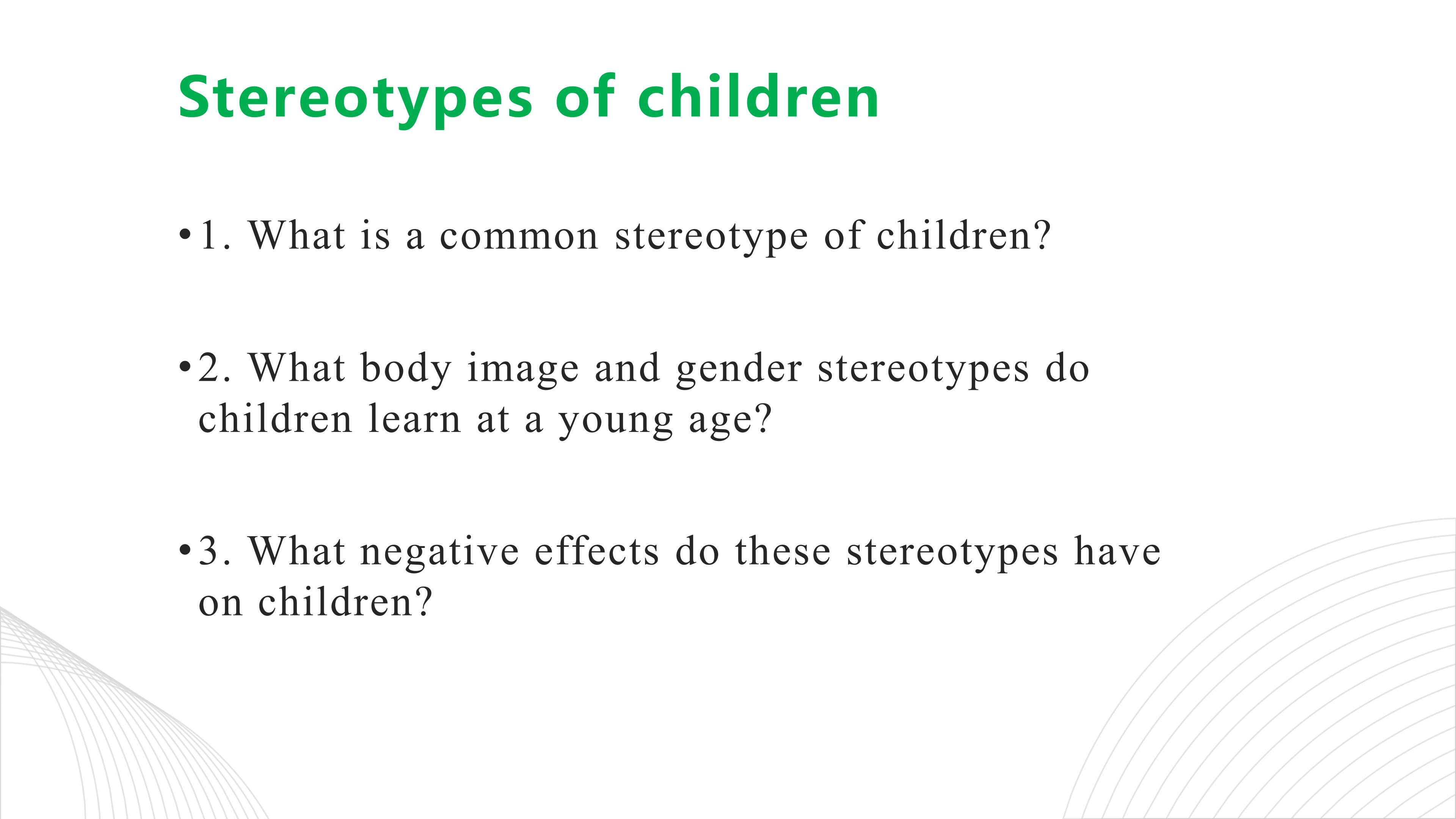 Stereotypes of children

• 1. What is a common stereotype of children?

• 2. What body image and gender stereotypes do children learn at a young age?

• 3. What negative effects do these stereotypes have on children?